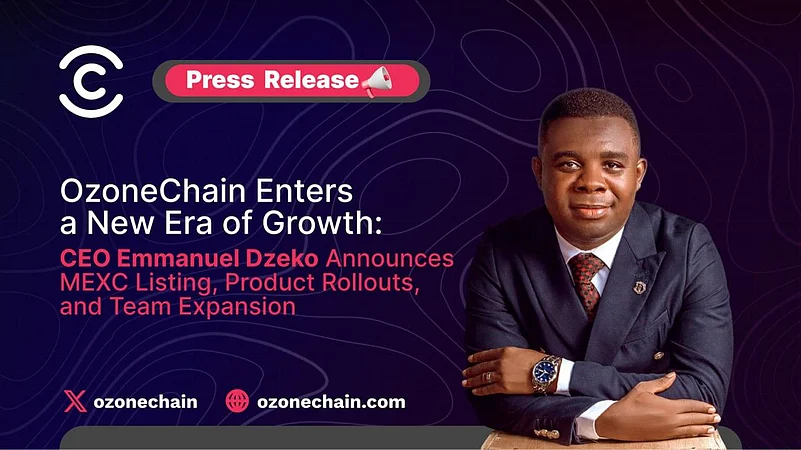 Press Release

OzoneChain Enters a New Era of Growth:

CEO Emmanuel Dzeko Announces MEXC Listing, Product Rollouts, and Team Expansion

ozonechain

ozonechain.com